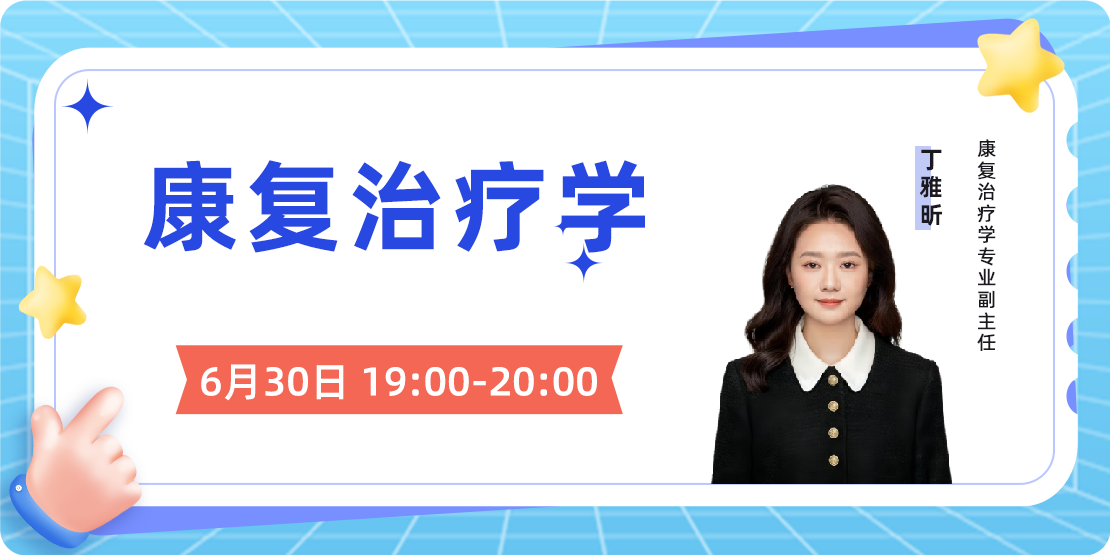 康复治疗学

6月30日 19:00-20:00

丁雅昕

康复治疗学专业副主任